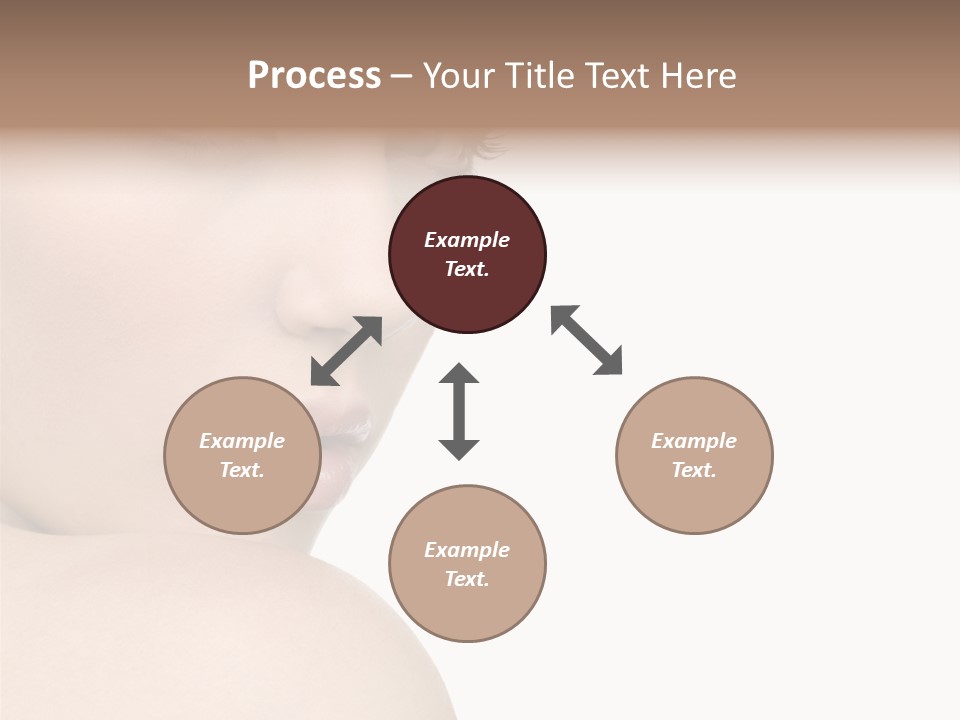 Process – Your Title Text Here

Example Text.

Example Text.

Example Text.

Example Text.